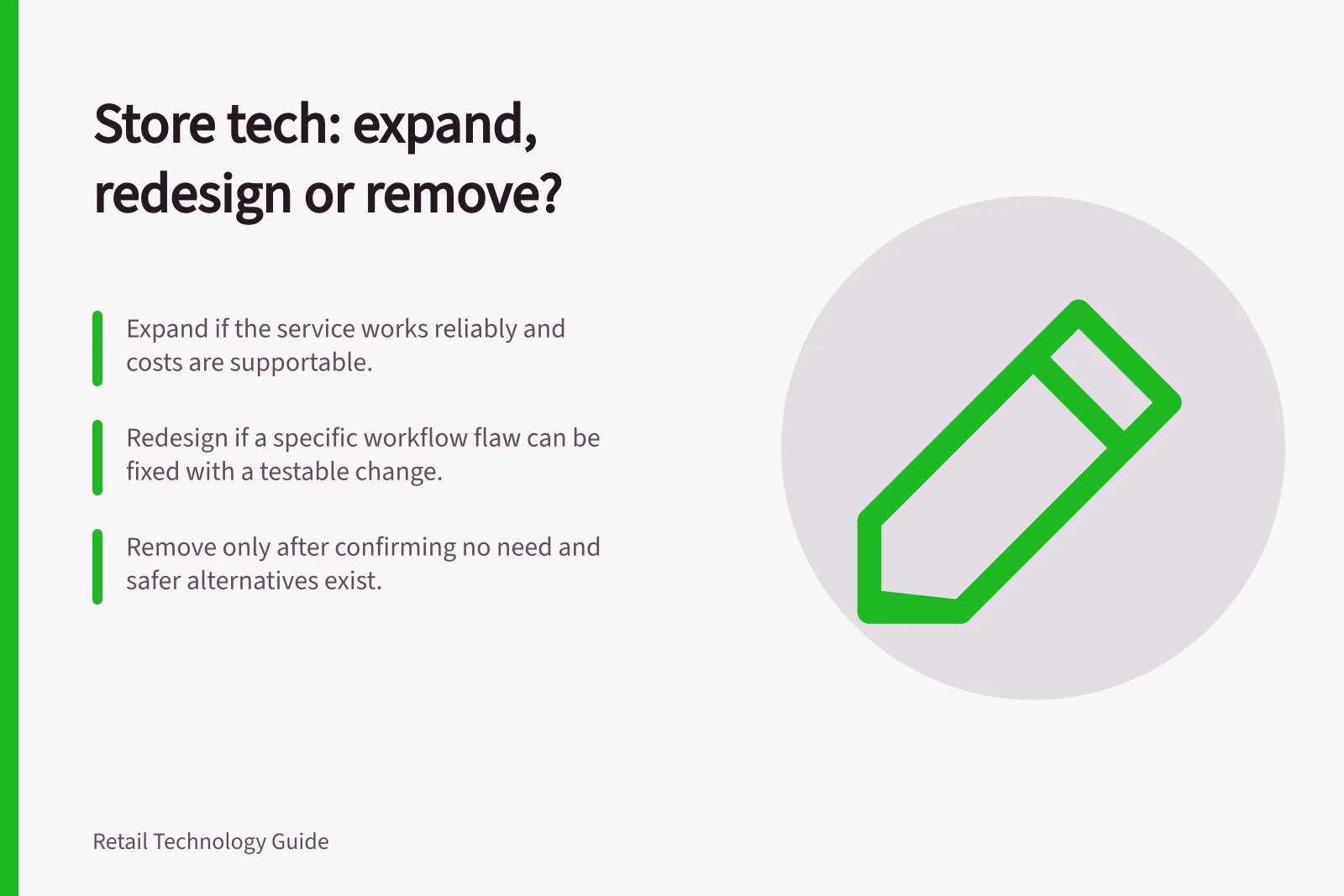 Store tech: expand, redesign or remove?

Expand if the service works reliably and costs are supportable.

Redesign if a specific workflow flaw can be fixed with a testable change.

Remove only after confirming no need and safer alternatives exist.

Retail Technology Guide